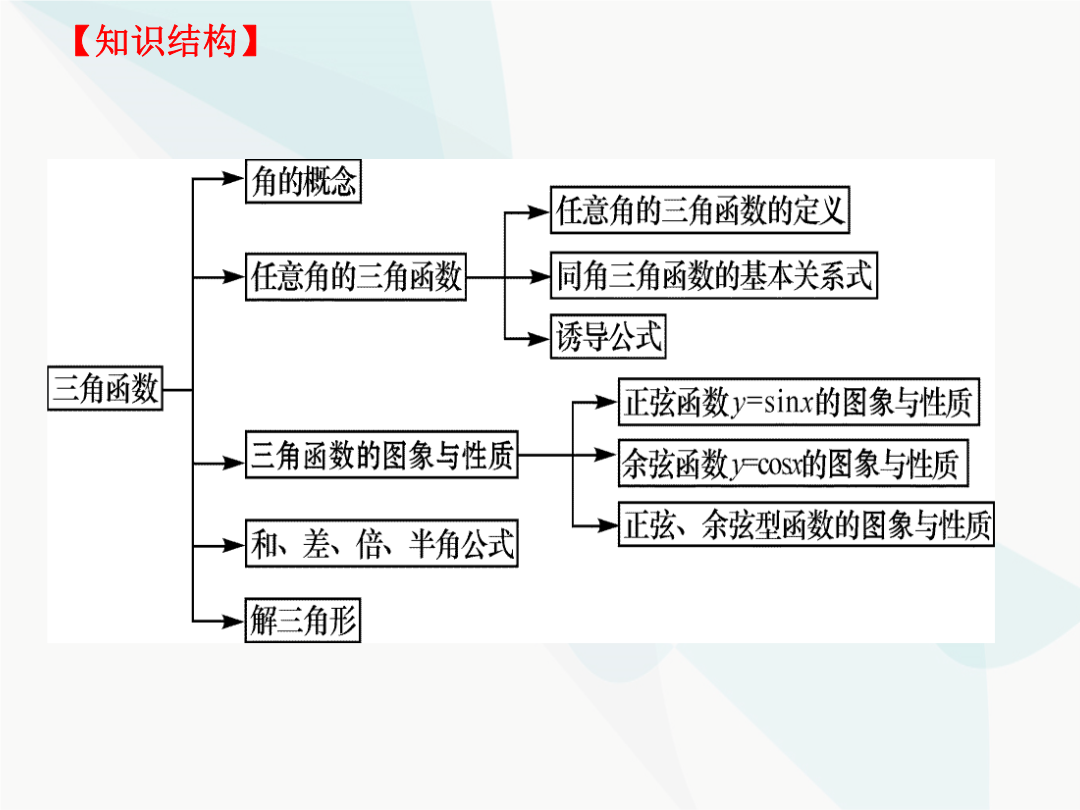 【知识结构】

三角函数

角的概念

任意角的三角函数

任意角的三角函数的定义

同角三角函数的基本关系式

诱导公式

三角函数的图象与性质

正弦函数$y=\sin x$的图象与性质

余弦函数$y=\cos x$的图象与性质

正弦、余弦型函数的图象与性质

和、差、倍、半角公式

解三角形